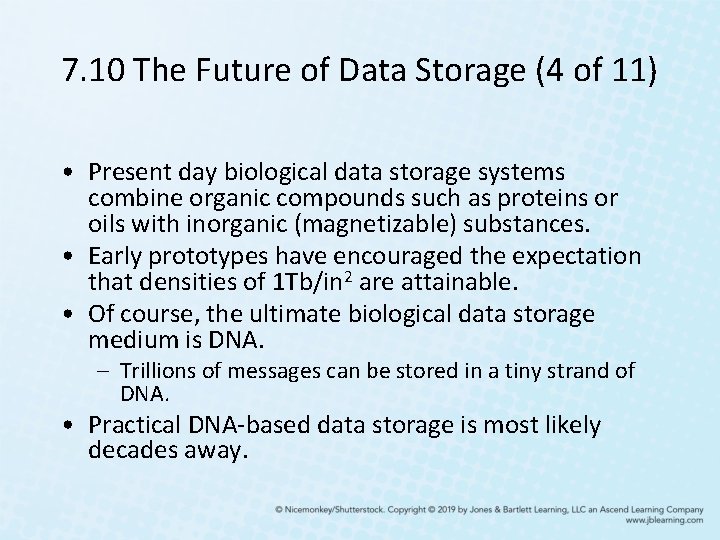 7.10 The Future of Data Storage (4 of 11)

• Present day biological data storage systems combine organic compounds such as proteins or oils with inorganic (magnetizable) substances.
• Early prototypes have encouraged the expectation that densities of 1Tb/in$^2$ are attainable.
• Of course, the ultimate biological data storage medium is DNA.
– Trillions of messages can be stored in a tiny strand of DNA.
• Practical DNA-based data storage is most likely decades away.

© Nicemonkey/Shutterstock. Copyright © 2019 by Jones & Bartlett Learning, LLC an Ascend Learning Company
www.jblearning.com